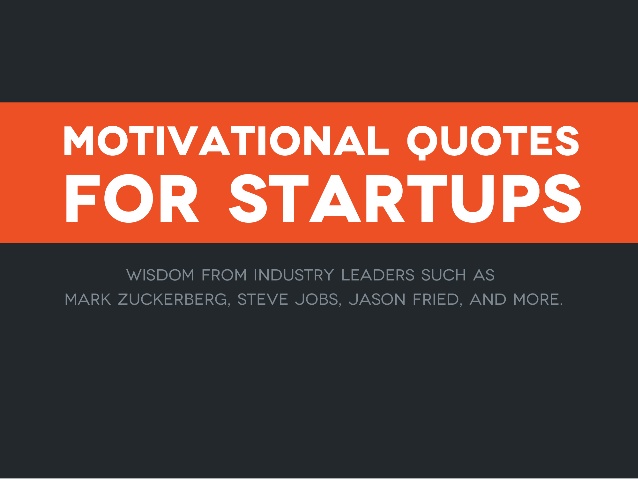 MOTIVATIONAL QUOTES
FOR STARTUPS

WISDOM FROM INDUSTRY LEADERS SUCH AS MARK ZUCKERBERG, STEVE JOBS, JASON FRIED, AND MORE.